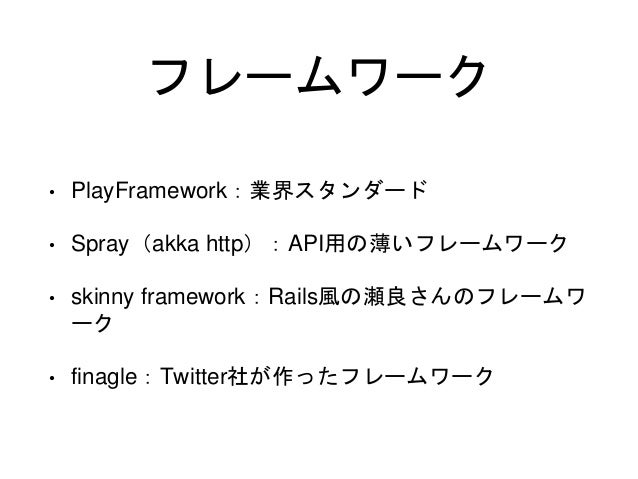 フレームワーク

• PlayFramework：業界スタンダード

• Spray（akka http）：API用の薄いフレームワーク

• skinny framework：Rails風の瀬良さんのフレームワーク

• finagle：Twitter社が作ったフレームワーク